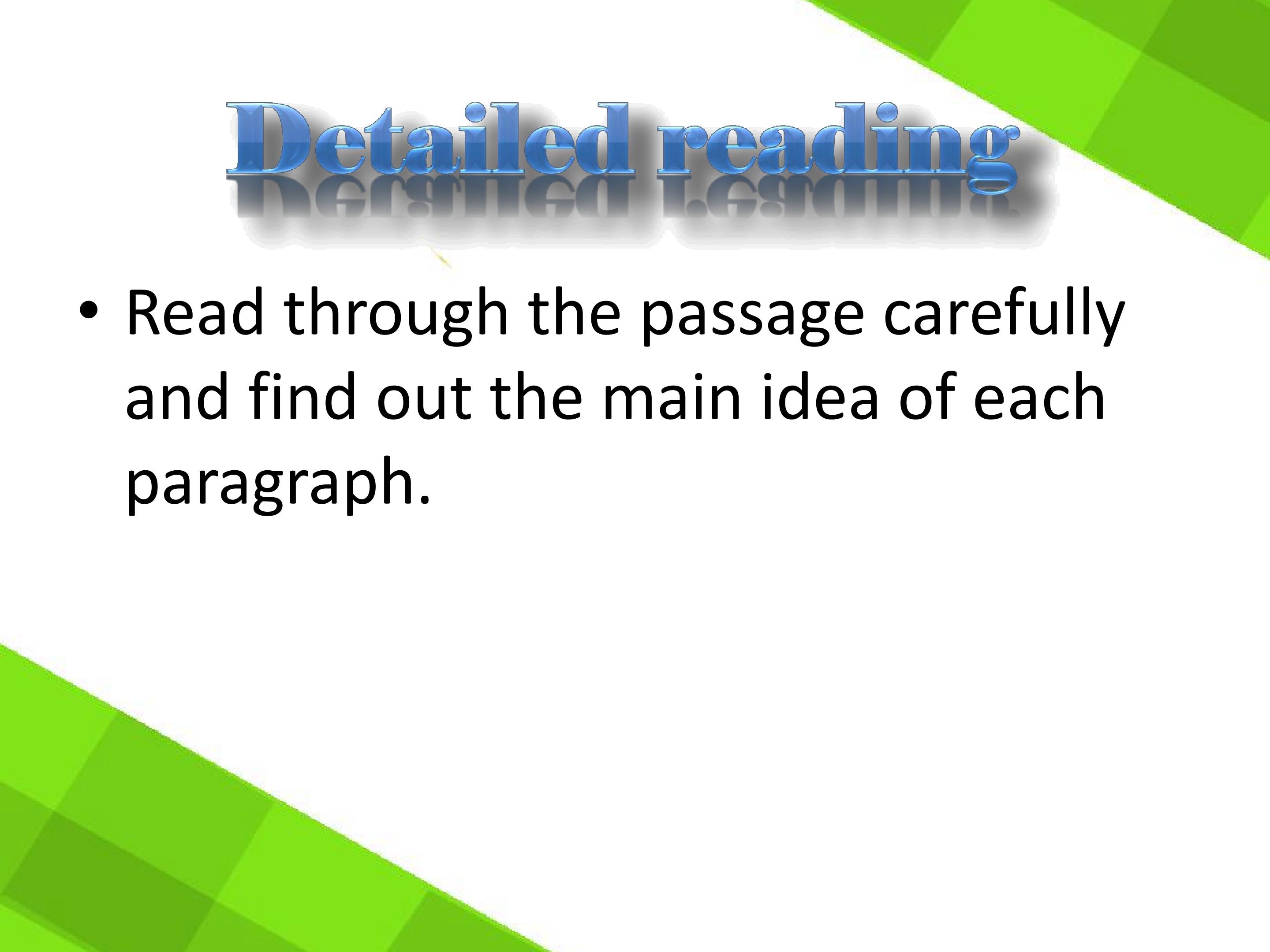 Detailed reading

• Read through the passage carefully and find out the main idea of each paragraph.